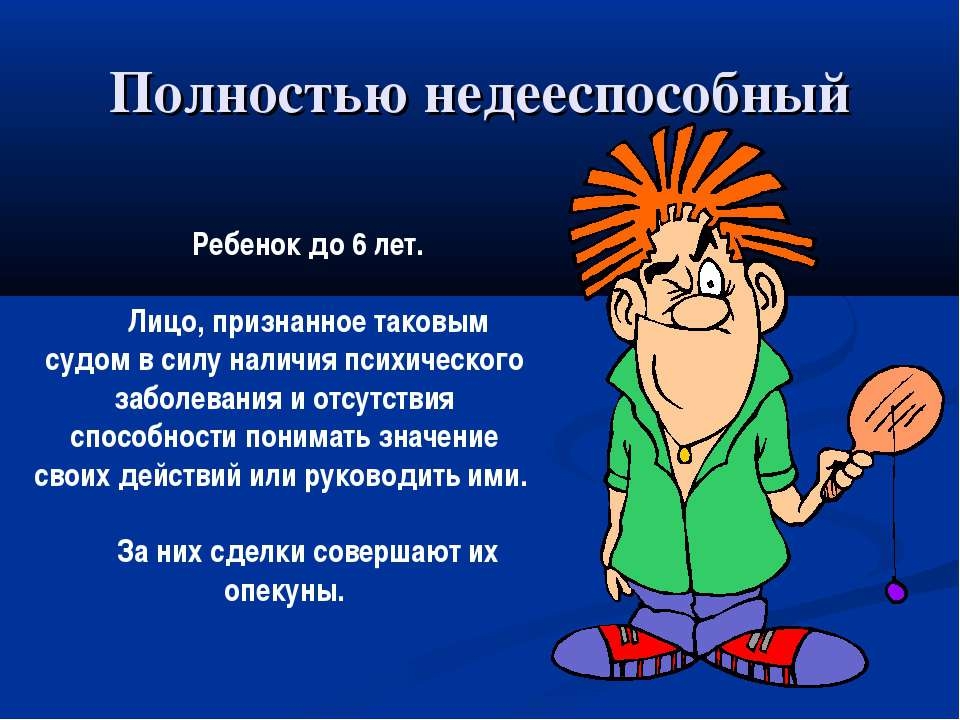 Полностью недееспособный

Ребенок до 6 лет.

Лицо, признанное таковым судом в силу наличия психического заболевания и отсутствия способности понимать значение своих действий или руководить ими.

За них сделки совершают их опекуны.